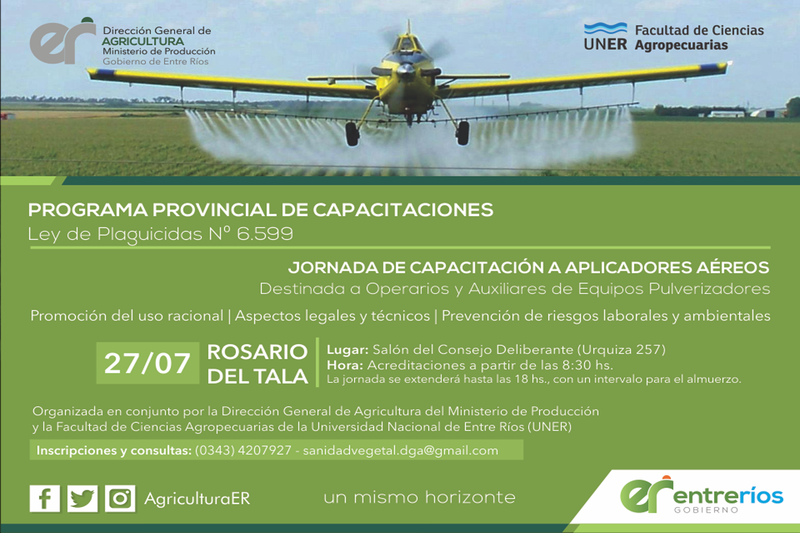 er Dirección General de AGRICULTURA Ministerio de Producción Gobierno de Entre Ríos

UNER Facultad de Ciencias Agropecuarias

PROGRAMA PROVINCIAL DE CAPACITACIONES
Ley de Plaguicidas N° 6.599

JORNADA DE CAPACITACIÓN A APLICADORES AÉREOS
Destinada a Operarios y Auxiliares de Equipos Pulverizadores

Promoción del uso racional | Aspectos legales y técnicos | Prevención de riesgos laborales y ambientales

27/07 ROSARIO DEL TALA

Lugar: Salón del Consejo Deliberante (Urquiza 257)
Hora: Acreditaciones a partir de las 8:30 hs.
La jornada se extenderá hasta las 18 hs., con un intervalo para el almuerzo.

Organizada en conjunto por la Dirección General de Agricultura del Ministerio de Producción y la Facultad de Ciencias Agropecuarias de la Universidad Nacional de Entre Ríos (UNER)

Inscripciones y consultas: (0343) 4207927 - sanidadvegetal.dga@gmail.com

AgriculturaER

un mismo horizonte

er entreríos GOBIERNO